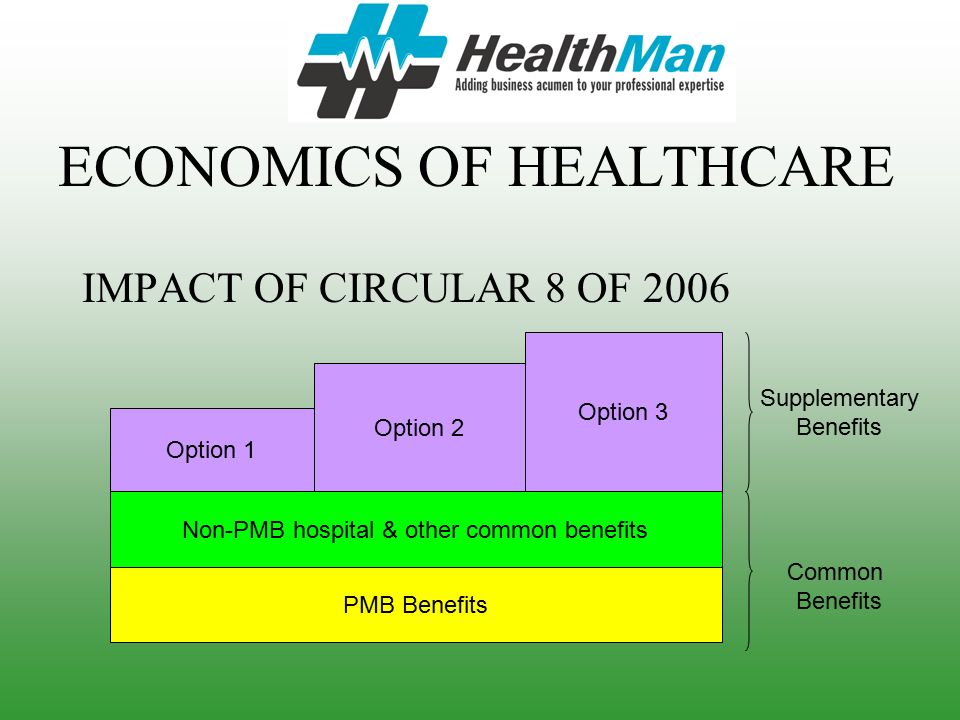 HealthMan
Adding business acumen to your professional expertise

ECONOMICS OF HEALTHCARE

IMPACT OF CIRCULAR 8 OF 2006

Option 1

Option 2

Option 3

Supplementary Benefits

Non-PMB hospital & other common benefits

PMB Benefits

Common Benefits